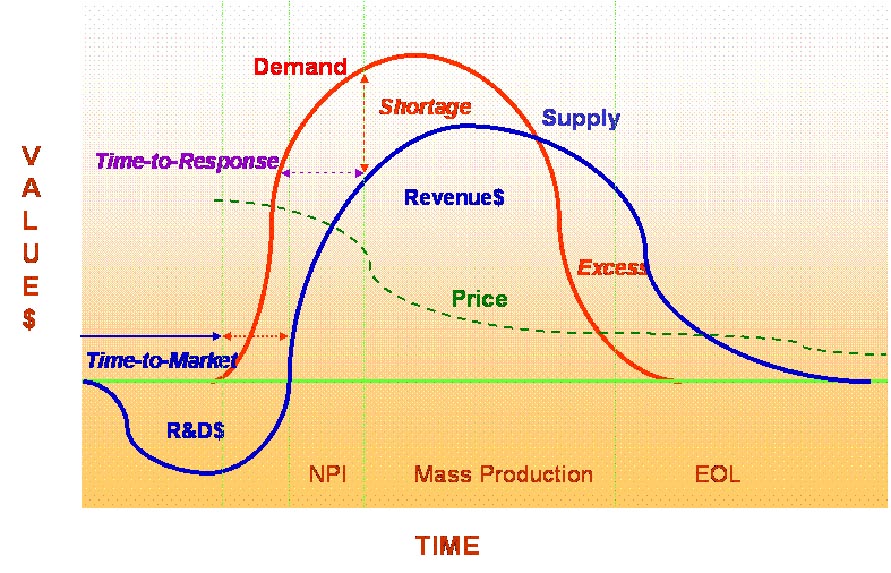 VALUE$

Demand

Shortage

Supply

Time-to-Response

Revenue$

Excess

Price

Time-to-Market

R&D$

NPI

Mass Production

EOL

TIME